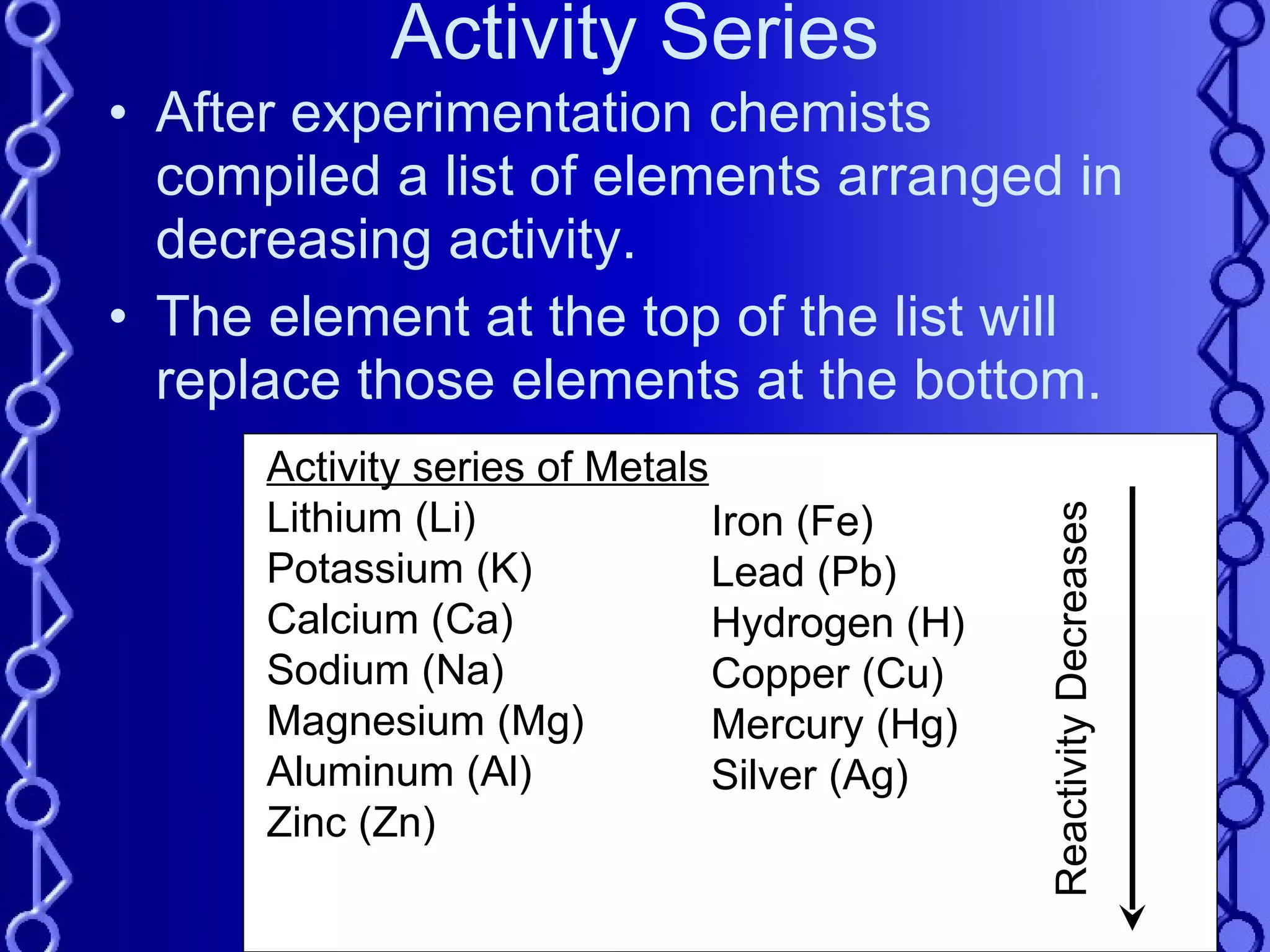 Activity Series

• After experimentation chemists compiled a list of elements arranged in decreasing activity.

• The element at the top of the list will replace those elements at the bottom.

Activity series of Metals

Lithium (Li)
Potassium (K)
Calcium (Ca)
Sodium (Na)
Magnesium (Mg)
Aluminum (Al)
Zinc (Zn)

Iron (Fe)
Lead (Pb)
Hydrogen (H)
Copper (Cu)
Mercury (Hg)
Silver (Ag)

Reactivity Decreases